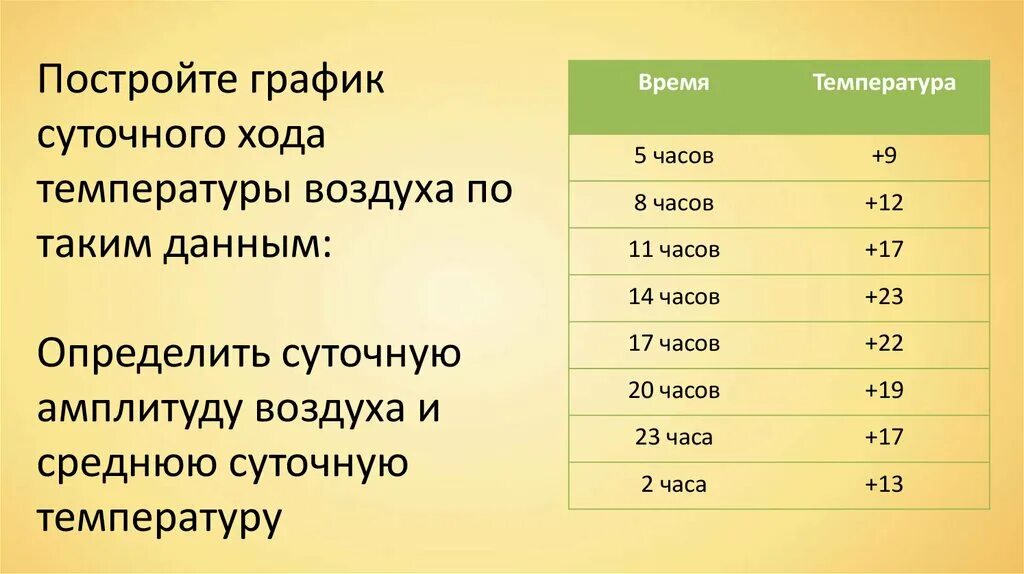 Постройте график суточного хода температуры воздуха по таким данным:

Определить суточную амплитуду воздуха и среднюю суточную температуру

| Время | Температура |
|---|---|
| 5 часов | +9 |
| 8 часов | +12 |
| 11 часов | +17 |
| 14 часов | +23 |
| 17 часов | +22 |
| 20 часов | +19 |
| 23 часа | +17 |
| 2 часа | +13 |